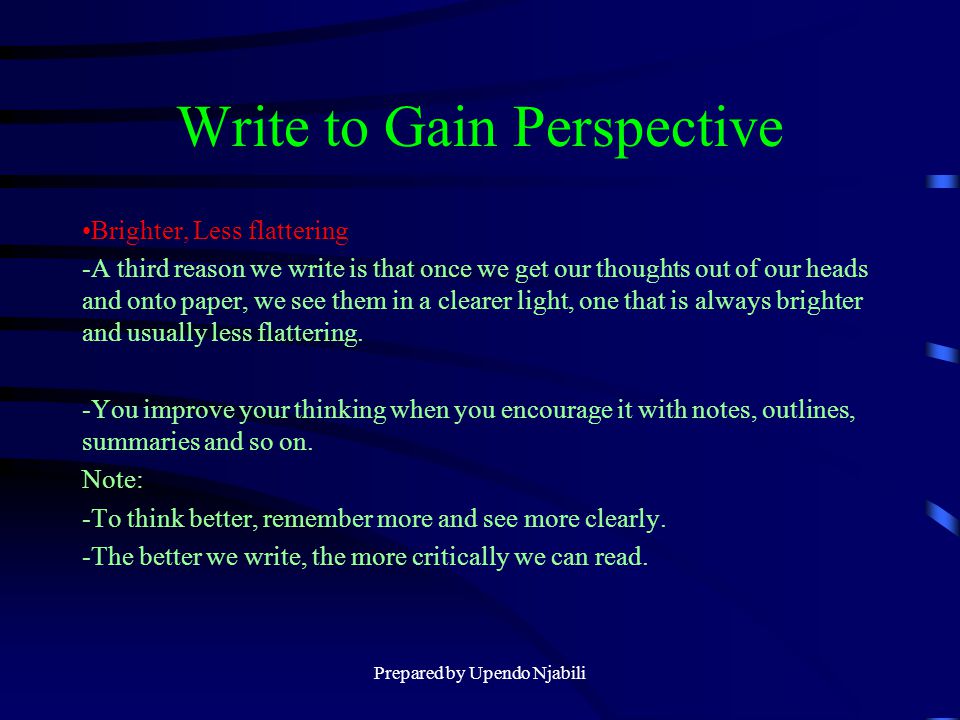 Write to Gain Perspective

•Brighter, Less flattering

-A third reason we write is that once we get our thoughts out of our heads and onto paper, we see them in a clearer light, one that is always brighter and usually less flattering.

-You improve your thinking when you encourage it with notes, outlines, summaries and so on.

Note:

-To think better, remember more and see more clearly.

-The better we write, the more critically we can read.

Prepared by Upendo Njabili